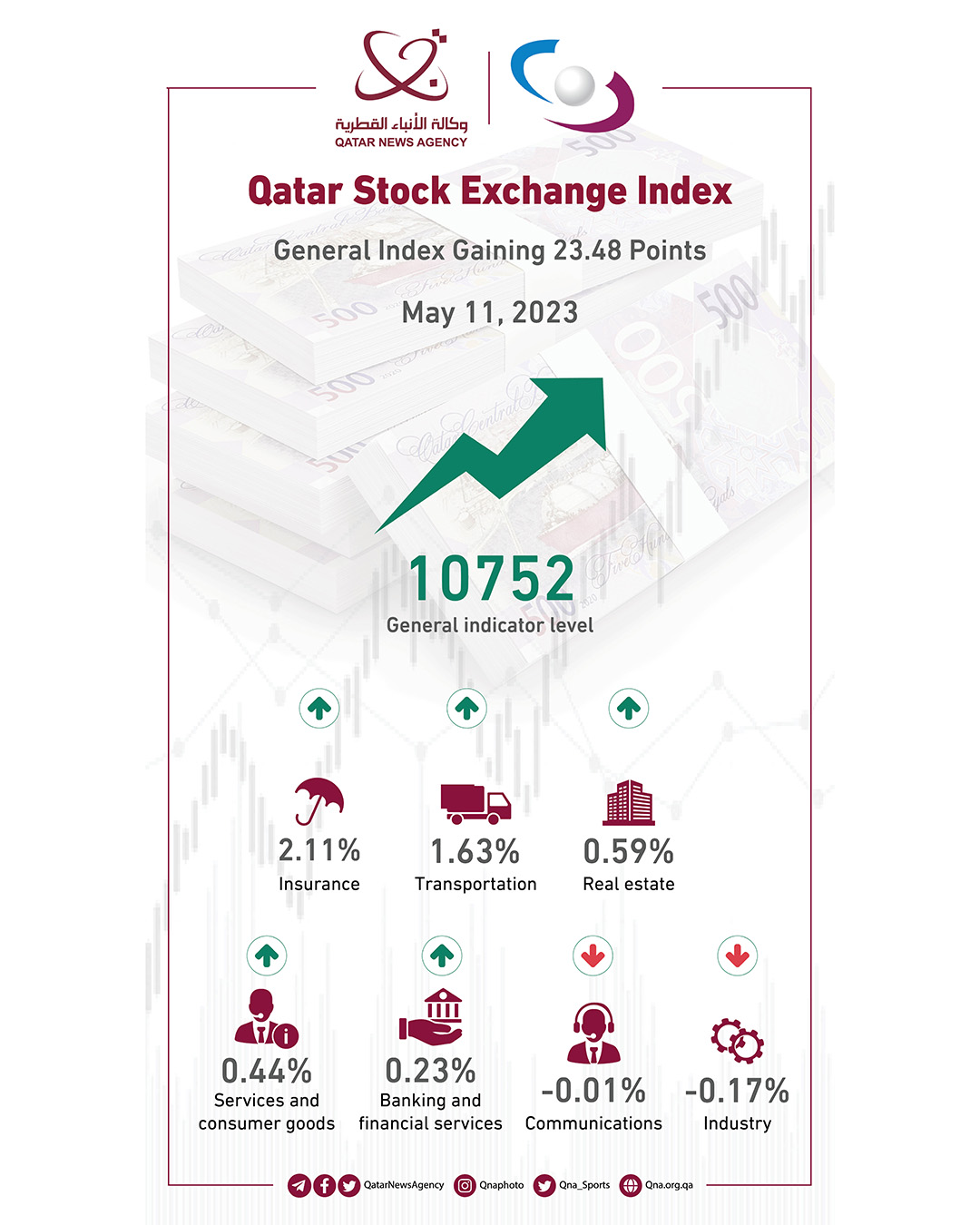 وكالة الأنباء القطرية
QATAR NEWS AGENCY

Qatar Stock Exchange Index

General Index Gaining 23.48 Points

May 11, 2023

10752
General indicator level

2.11%
Insurance

1.63%
Transportation

0.59%
Real estate

0.44%
Services and consumer goods

0.23%
Banking and financial services

-0.01%
Communications

-0.17%
Industry

QatarNewsAgency Qnaphoto Qna_Sports Qna.org.qa